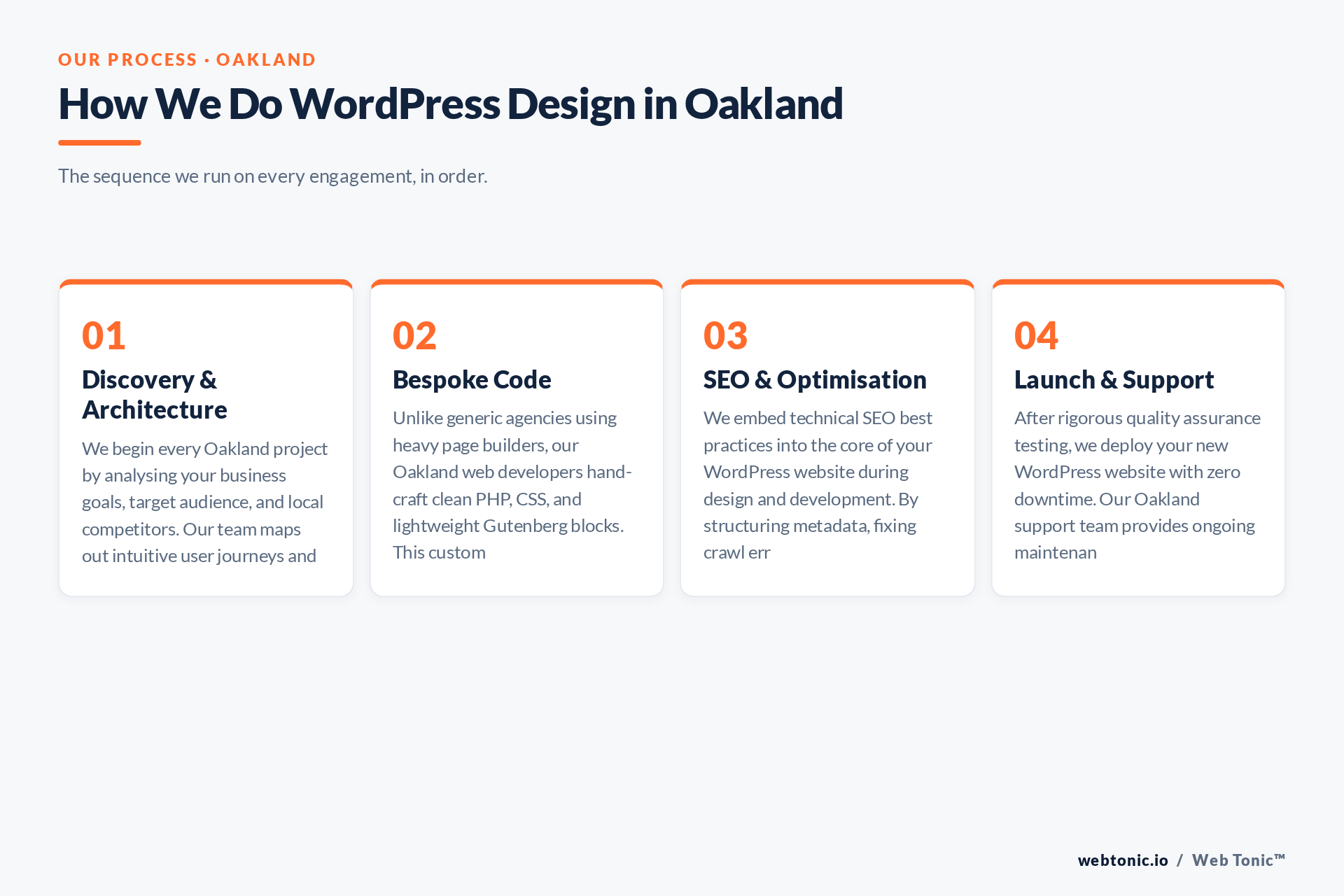 OUR PROCESS · OAKLAND

How We Do WordPress Design in Oakland

The sequence we run on every engagement, in order.

01

Discovery & Architecture

We begin every Oakland project by analysing your business goals, target audience, and local competitors. Our team maps out intuitive user journeys and

02

Bespoke Code

Unlike generic agencies using heavy page builders, our Oakland web developers hand-craft clean PHP, CSS, and lightweight Gutenberg blocks. This custom

03

SEO & Optimisation

We embed technical SEO best practices into the core of your WordPress website during design and development. By structuring metadata, fixing crawl err

04

Launch & Support

After rigorous quality assurance testing, we deploy your new WordPress website with zero downtime. Our Oakland support team provides ongoing maintenan

webtonic.io / Web Tonic™